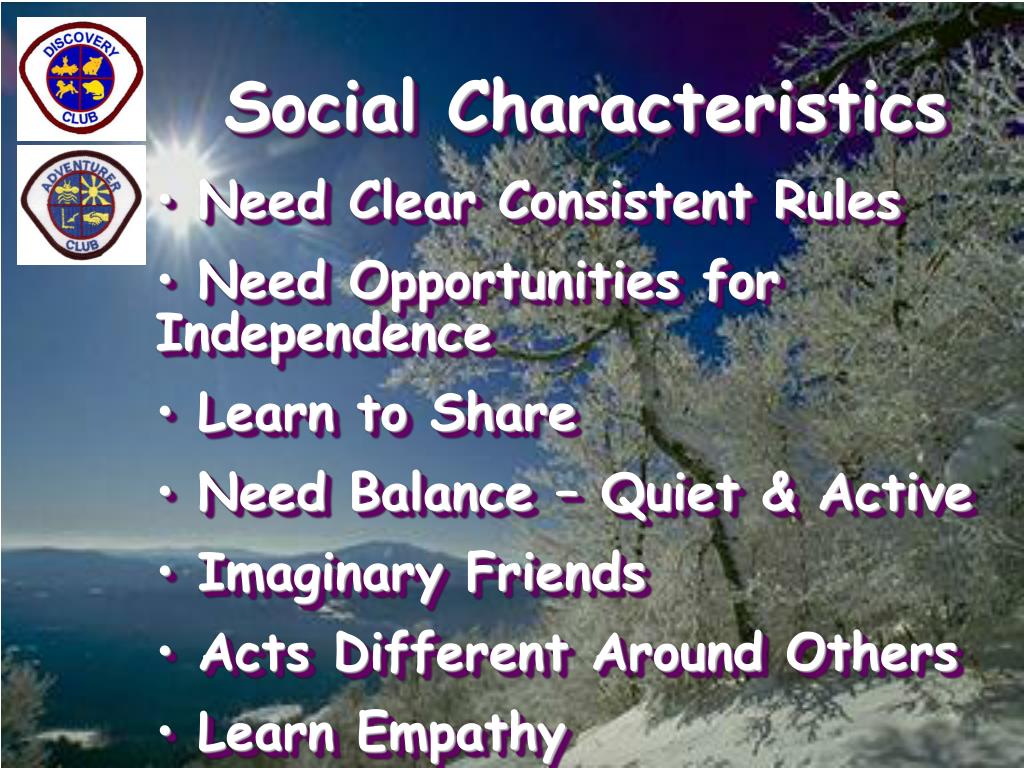 DISCOVERY CLUB

ADVENTURER CLUB

Social Characteristics

• Need Clear Consistent Rules

• Need Opportunities for Independence

• Learn to Share

• Need Balance – Quiet & Active

• Imaginary Friends

• Acts Different Around Others

• Learn Empathy